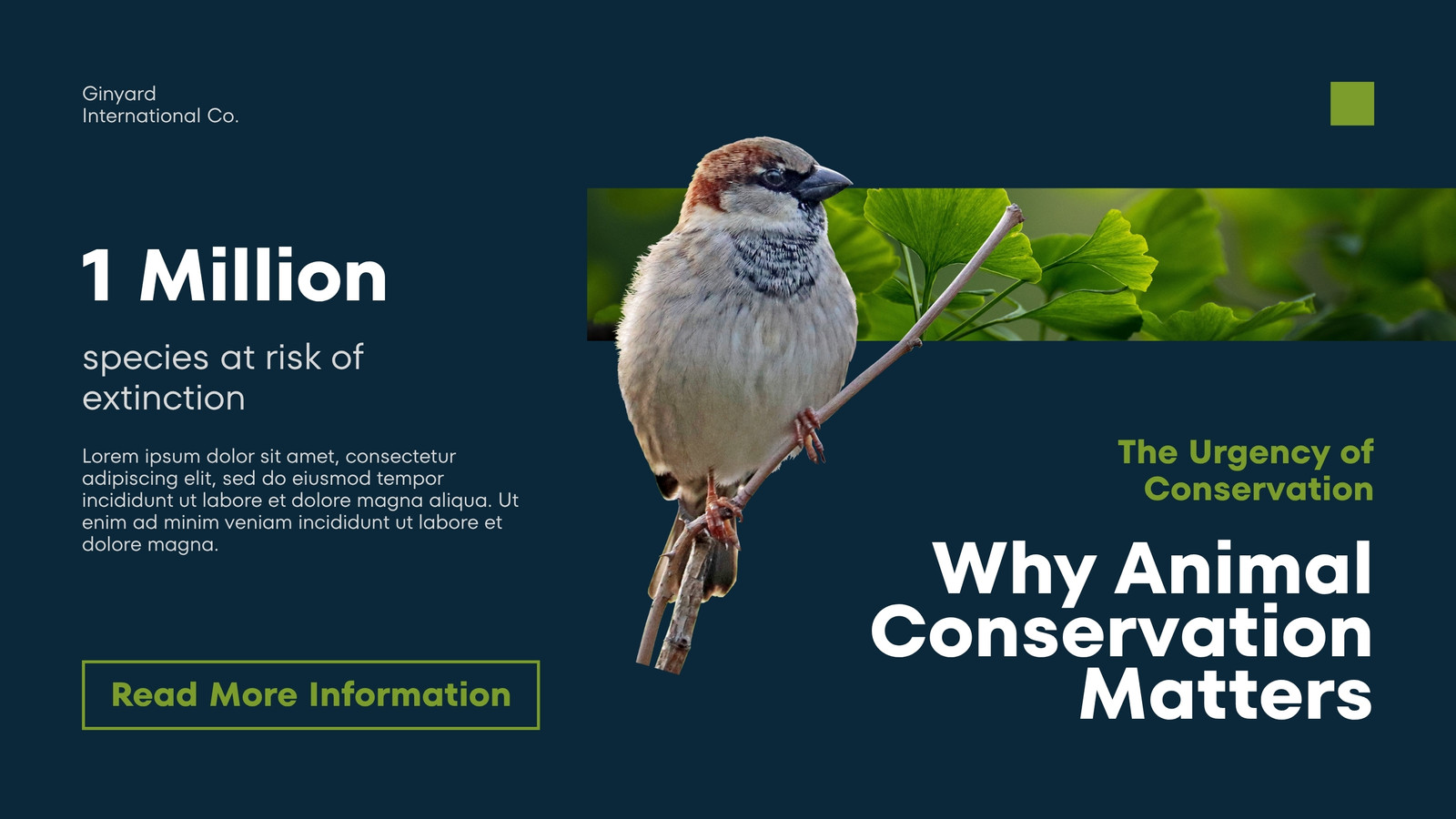 Ginyard
International Co.

1 Million

species at risk of extinction

Lorem ipsum dolor sit amet, consectetur adipiscing elit, sed do eiusmod tempor incididunt ut labore et dolore magna aliqua. Ut enim ad minim veniam incididunt ut labore et dolore magna.

Read More Information

The Urgency of Conservation

Why Animal Conservation Matters